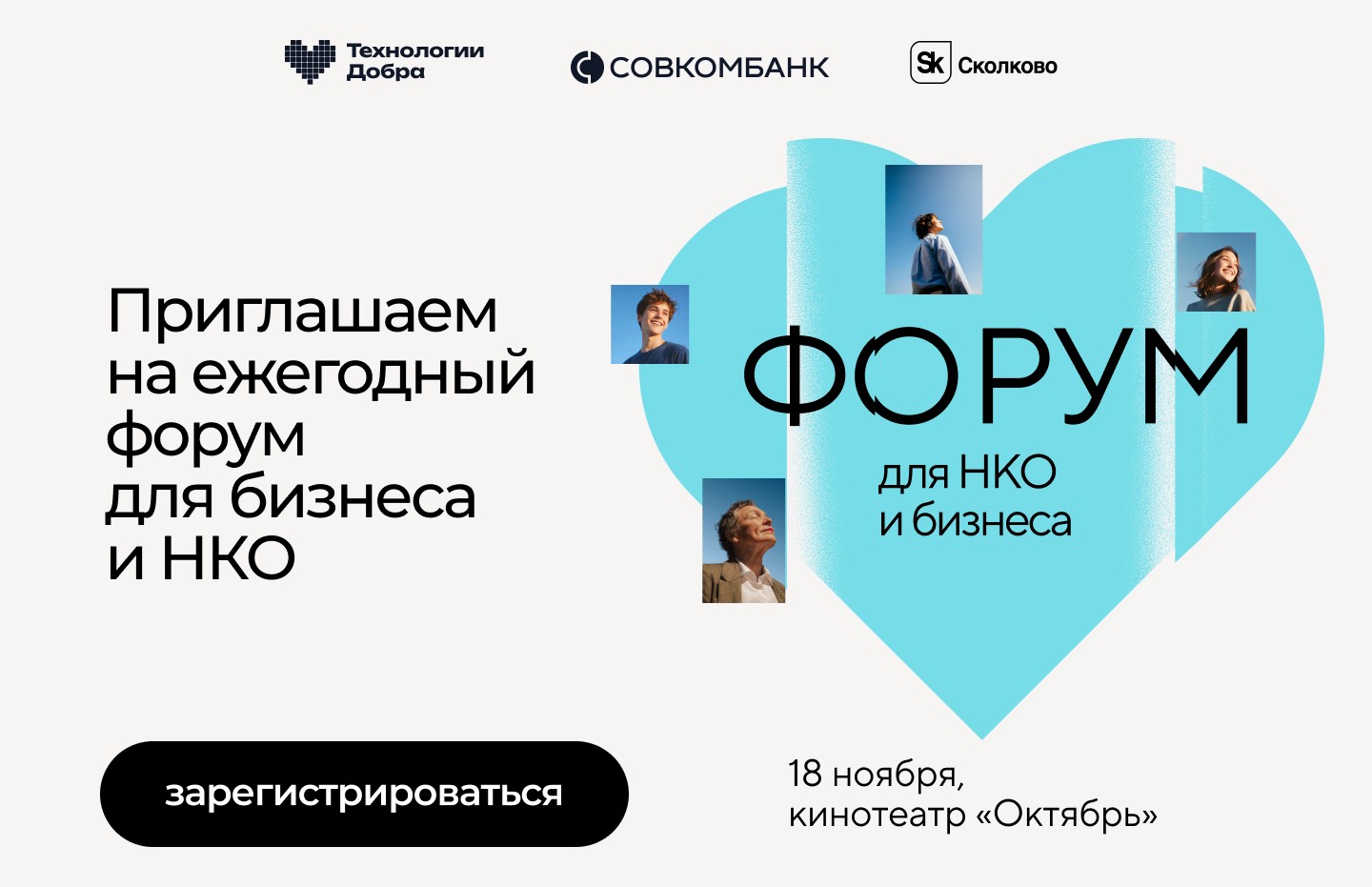 Технологии Добра

СОВКОМБАНК

Sk Сколково

Приглашаем на ежегодный форум для бизнеса и НКО

ФОРУМ

для НКО и бизнеса

зарегистрироваться

18 ноября, кинотеатр «Октябрь»